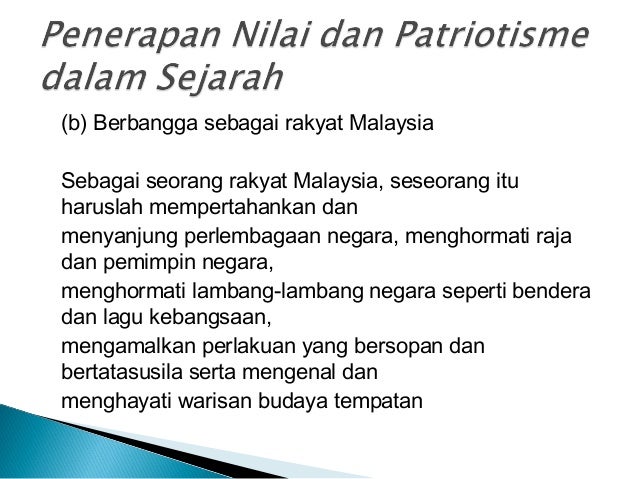 Penerapan Nilai dan Patriotisme dalam Sejarah

(b) Berbangga sebagai rakyat Malaysia

Sebagai seorang rakyat Malaysia, seseorang itu haruslah mempertahankan dan
menyanjung perlembagaan negara, menghormati raja dan pemimpin negara,
menghormati lambang-lambang negara seperti bendera dan lagu kebangsaan,
mengamalkan perlakuan yang bersopan dan bertatasusila serta mengenal dan
menghayati warisan budaya tempatan